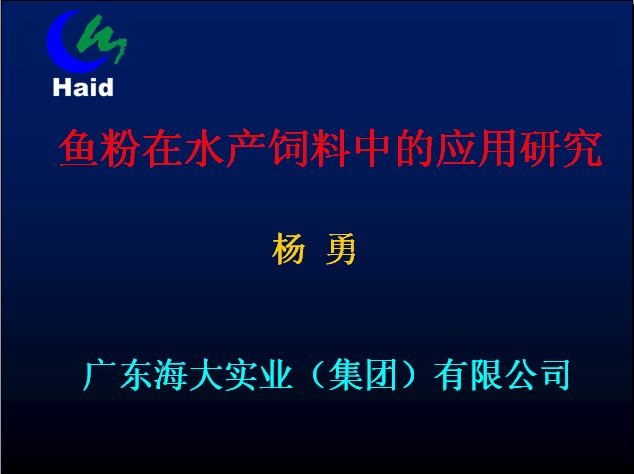 Haid

鱼粉在水产饲料中的应用研究

杨 勇

广东海大实业（集团）有限公司